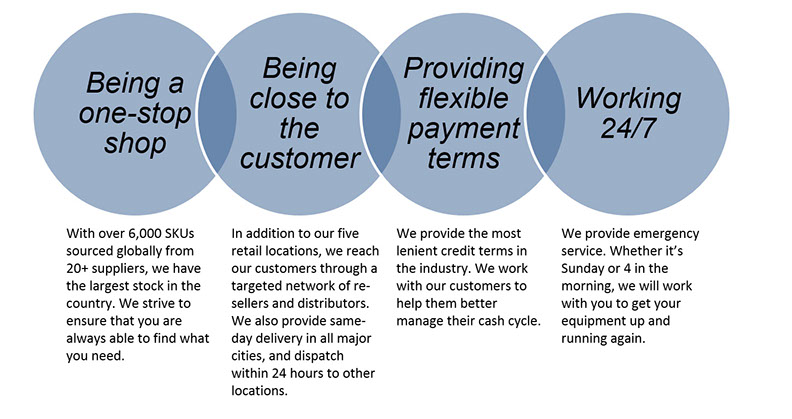 Being a one-stop shop

Being close to the customer

Providing flexible payment terms

Working 24/7

With over 6,000 SKUs sourced globally from 20+ suppliers, we have the largest stock in the country. We strive to ensure that you are always able to find what you need.

In addition to our five retail locations, we reach our customers through a targeted network of re-sellers and distributors. We also provide same-day delivery in all major cities, and dispatch within 24 hours to other locations.

We provide the most lenient credit terms in the industry. We work with our customers to help them better manage their cash cycle.

We provide emergency service. Whether it's Sunday or 4 in the morning, we will work with you to get your equipment up and running again.